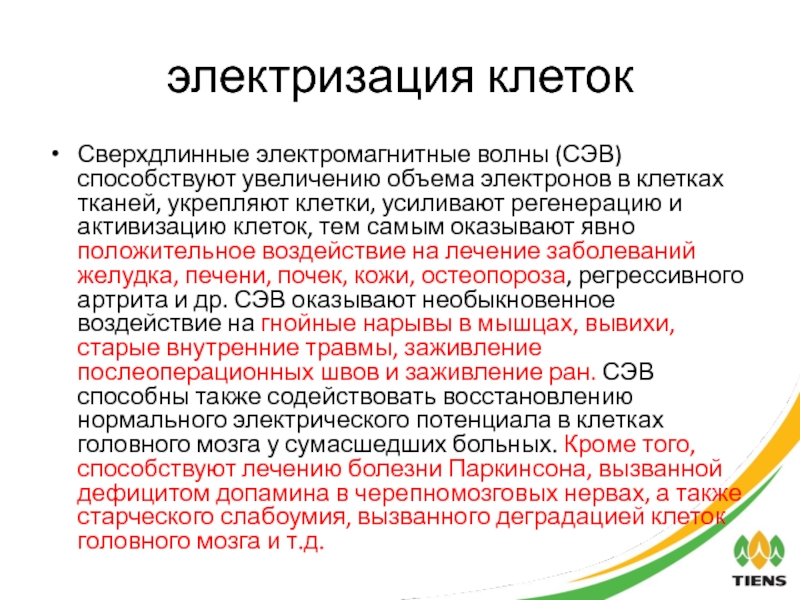 электризация клеток

• Сверхдлинные электромагнитные волны (СЭВ) способствуют увеличению объема электронов в клетках тканей, укрепляют клетки, усиливают регенерацию и активизацию клеток, тем самым оказывают явно положительное воздействие на лечение заболеваний желудка, печени, почек, кожи, остеопороза, регрессивного артрита и др. СЭВ оказывают необыкновенное воздействие на гнойные нарывы в мышцах, вывихи, старые внутренние травмы, заживление послеоперационных швов и заживление ран. СЭВ способны также содействовать восстановлению нормального электрического потенциала в клетках головного мозга у сумасшедших больных. Кроме того, способствуют лечению болезни Паркинсона, вызванной дефицитом допамина в черепномозговых нервах, а также старческого слабоумия, вызванного деградацией клеток головного мозга и т.д.

TIENS